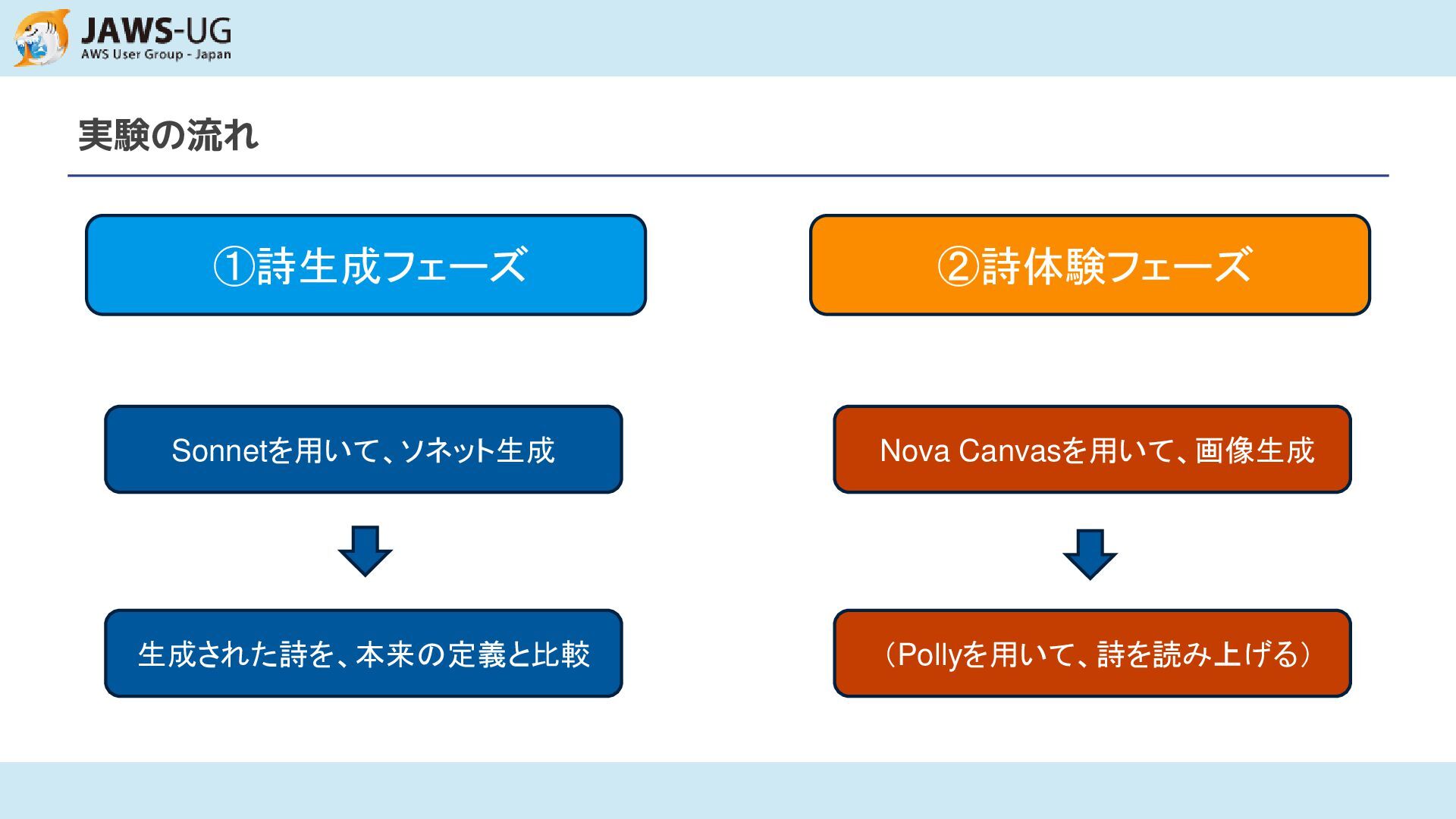 JAWS-UG
AWS User Group - Japan

実験の流れ

①詩生成フェーズ

Sonnetを用いて、ソネット生成

生成された詩を、本来の定義と比較

②詩体験フェーズ

Nova Canvasを用いて、画像生成

（Pollyを用いて、詩を読み上げる）